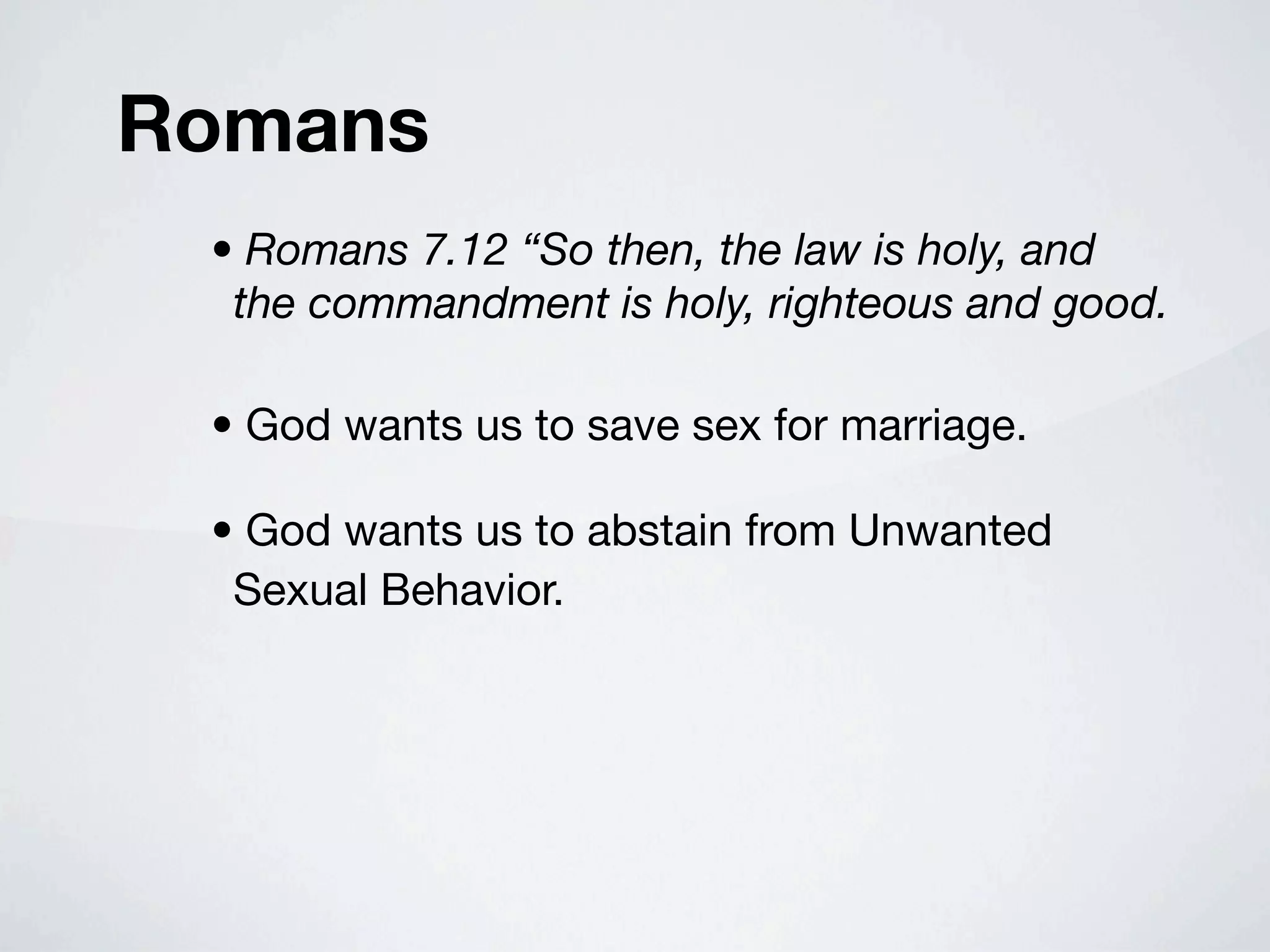 Romans

• Romans 7.12 “So then, the law is holy, and the commandment is holy, righteous and good.

• God wants us to save sex for marriage.

• God wants us to abstain from Unwanted Sexual Behavior.